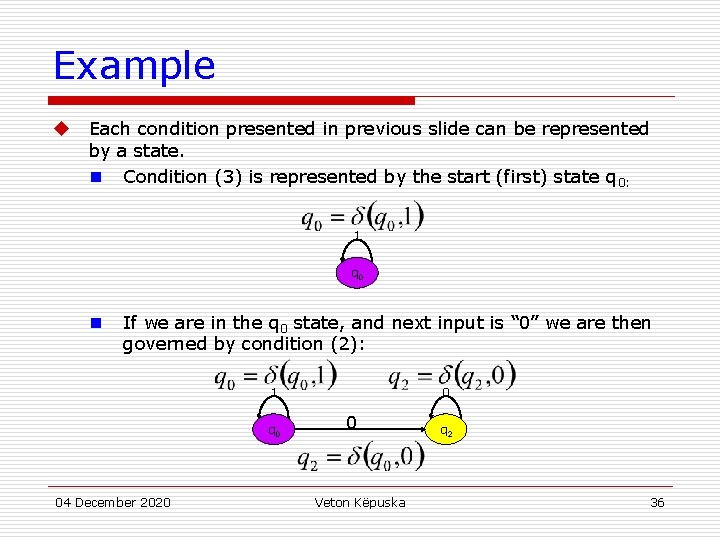 Example

Each condition presented in previous slide can be represented by a state.

Condition (3) is represented by the start (first) state $q_{0:}$

$q_0 = \delta(q_0, 1)$

1

$q_0$

If we are in the $q_0$ state, and next input is "0" we are then governed by condition (2):

$q_0 = \delta(q_0, 1)$ $q_2 = \delta(q_2, 0)$

1

0

$q_0$

0

$q_2$

$q_2 = \delta(q_0, 0)$

04 December 2020 Veton Këpuska 36